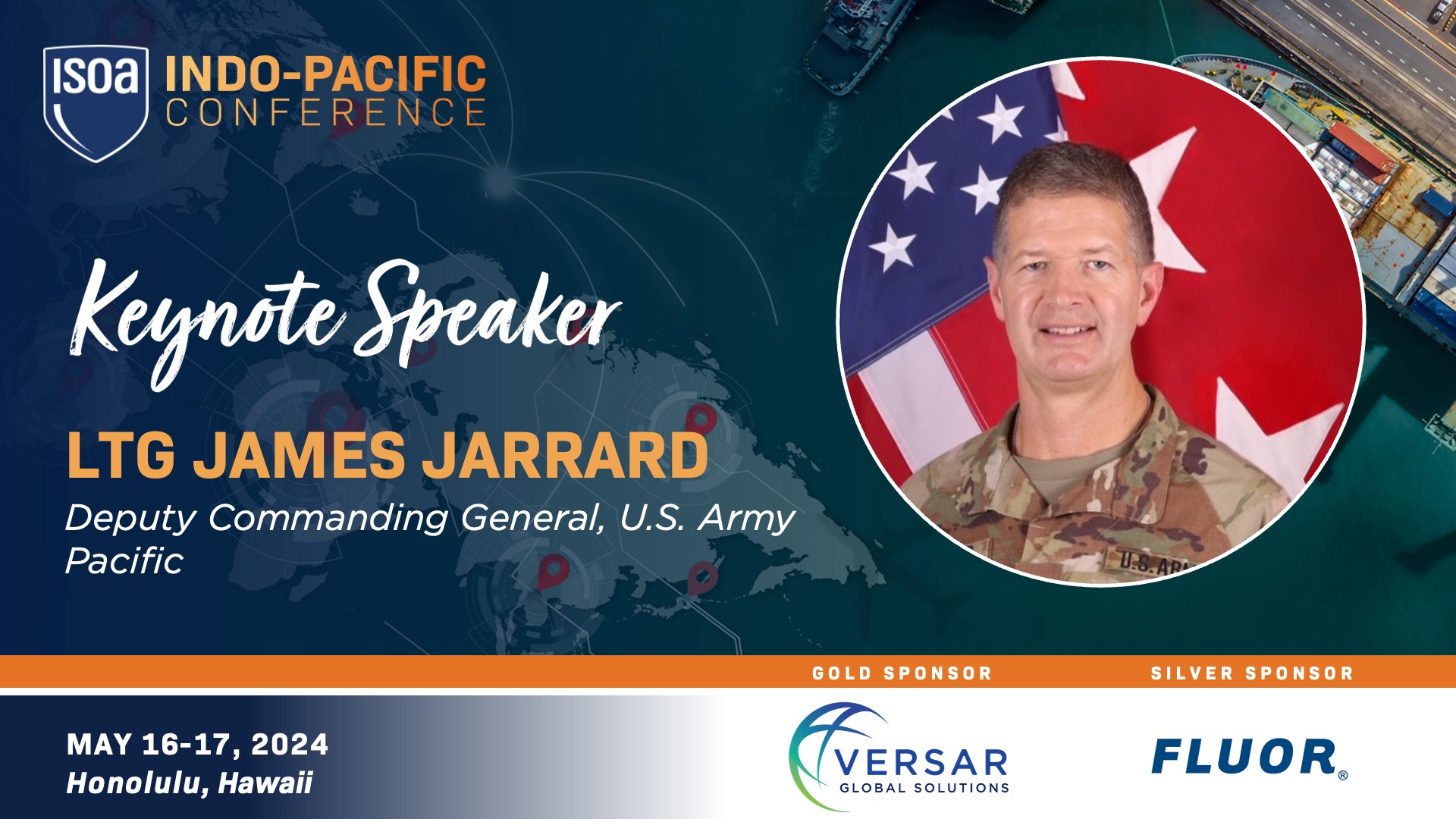 ISOA INDO-PACIFIC CONFERENCE

Keynote Speaker

LTG JAMES JARRARD

Deputy Commanding General, U.S. Army Pacific

U.S. AR

GOLD SPONSOR

SILVER SPONSOR

MAY 16-17, 2024
Honolulu, Hawaii

VERSAR GLOBAL SOLUTIONS

FLUOR®